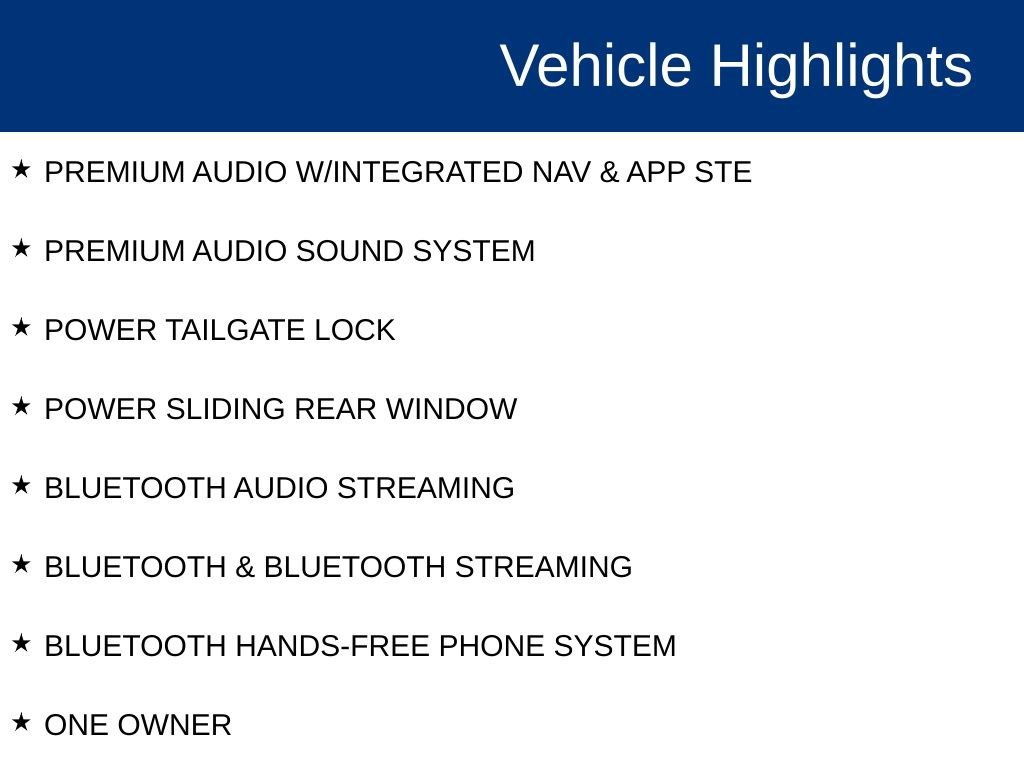 Vehicle Highlights

★ PREMIUM AUDIO W/INTEGRATED NAV & APP STE

★ PREMIUM AUDIO SOUND SYSTEM

★ POWER TAILGATE LOCK

★ POWER SLIDING REAR WINDOW

★ BLUETOOTH AUDIO STREAMING

★ BLUETOOTH & BLUETOOTH STREAMING

★ BLUETOOTH HANDS-FREE PHONE SYSTEM

★ ONE OWNER